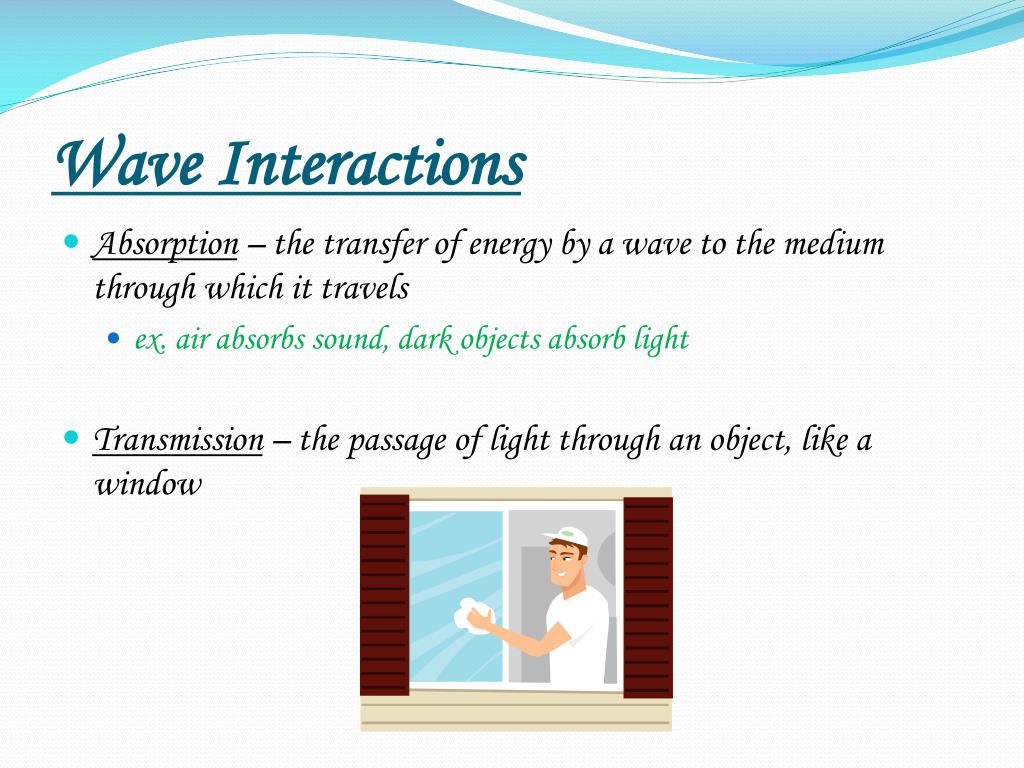 Wave Interactions

Absorption – the transfer of energy by a wave to the medium through which it travels

ex. air absorbs sound, dark objects absorb light

Transmission – the passage of light through an object, like a window